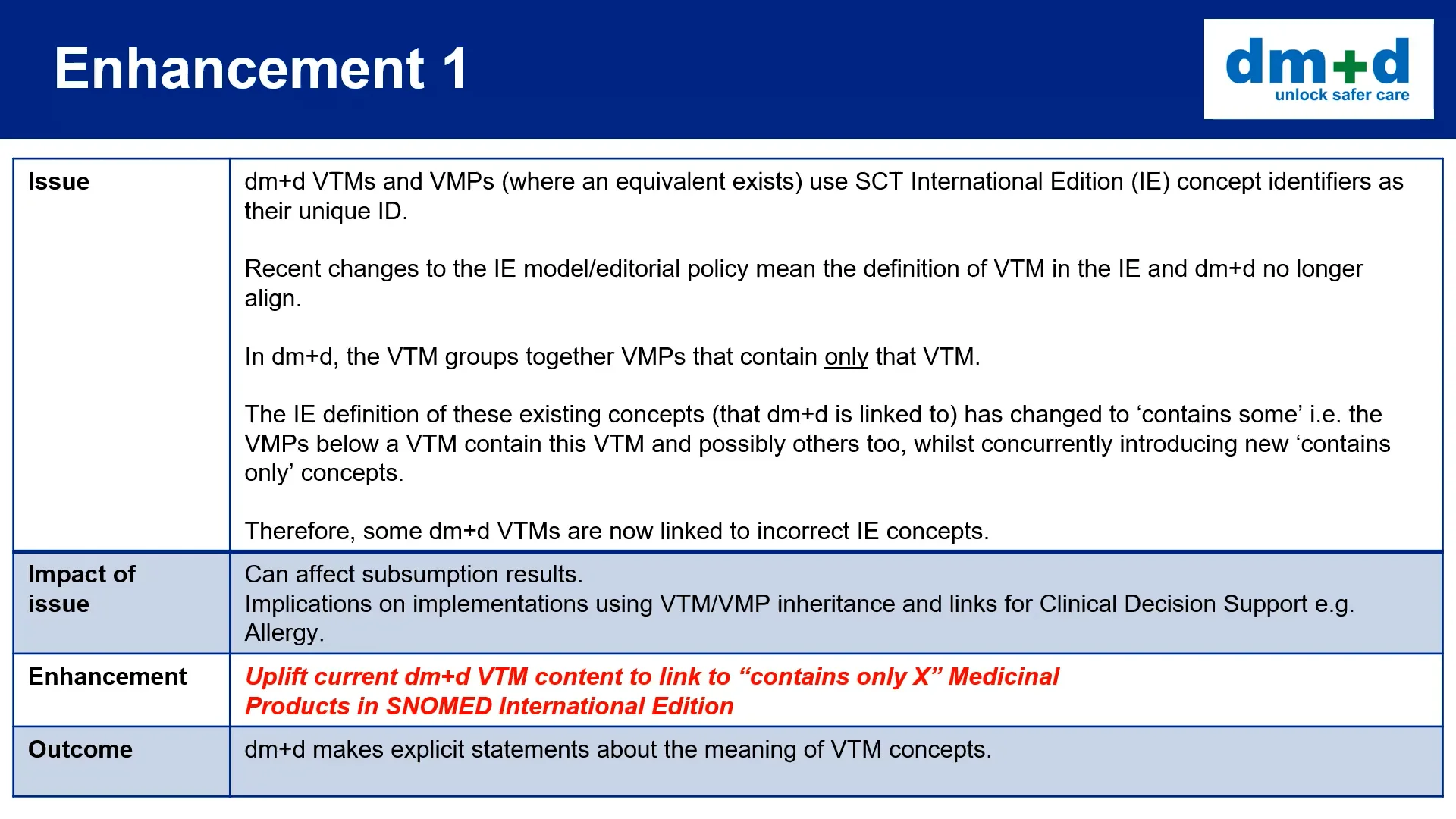 Enhancement 1

dm+d
unlock safer care

| Issue | dm+d VTMs and VMPs (where an equivalent exists) use SCT International Edition (IE) concept identifiers as their unique ID. Recent changes to the IE model/editorial policy mean the definition of VTM in the IE and dm+d no longer align. In dm+d, the VTM groups together VMPs that contain only that VTM. The IE definition of these existing concepts (that dm+d is linked to) has changed to ‘contains some’ i.e. the VMPs below a VTM contain this VTM and possibly others too, whilst concurrently introducing new ‘contains only’ concepts. Therefore, some dm+d VTMs are now linked to incorrect IE concepts. |
|---|---|
| Impact of issue | Can affect subsumption results. Implications on implementations using VTM/VMP inheritance and links for Clinical Decision Support e.g. Allergy. |
| Enhancement | Uplift current dm+d VTM content to link to “contains only X” Medicinal Products in SNOMED International Edition |
| Outcome | dm+d makes explicit statements about the meaning of VTM concepts. |